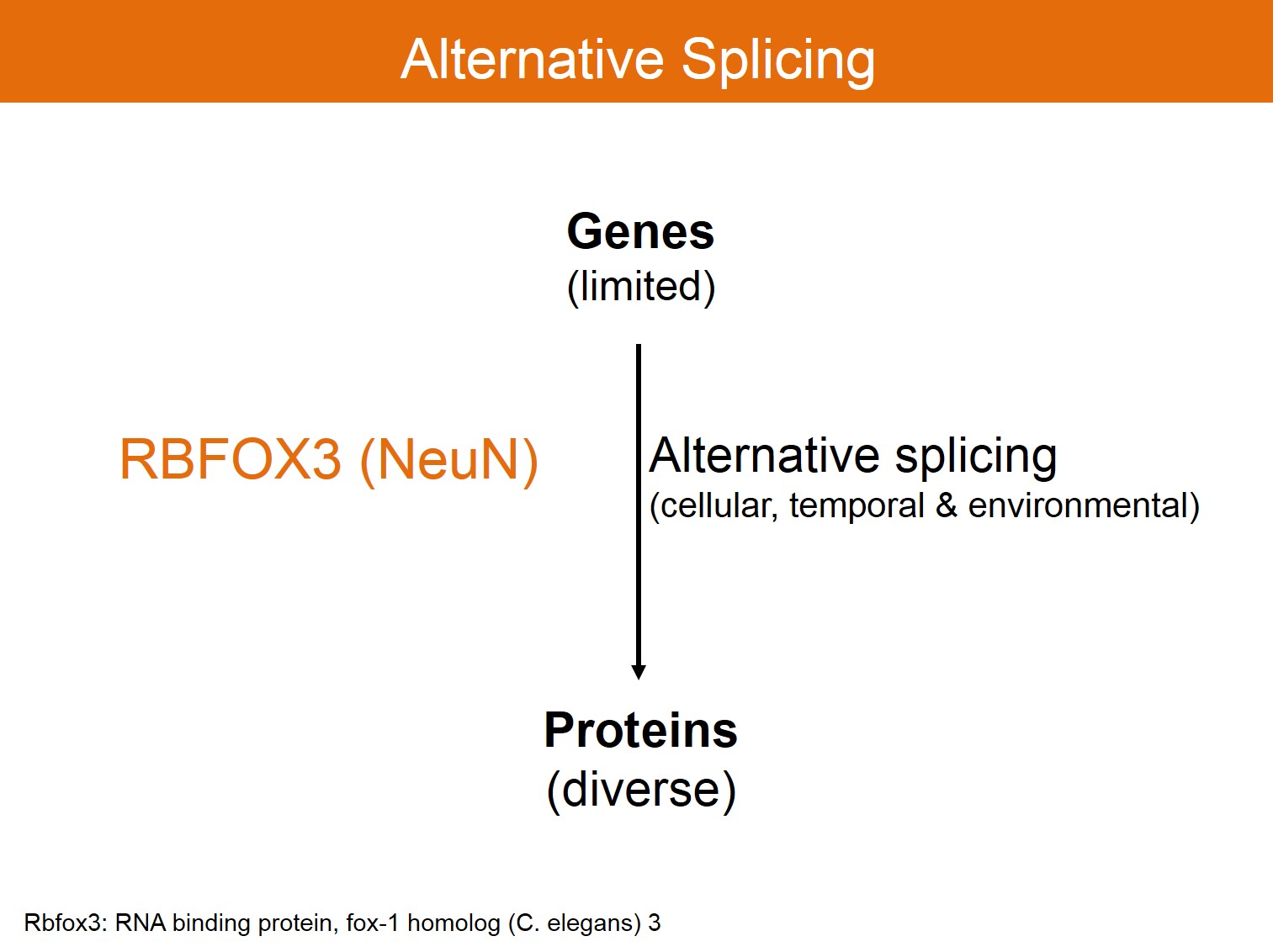 Alternative Splicing

Genes
(limited)

RBFOX3 (NeuN)

Alternative splicing
(cellular, temporal & environmental)

Proteins
(diverse)

Rbfox3: RNA binding protein, fox-1 homolog (C. elegans) 3